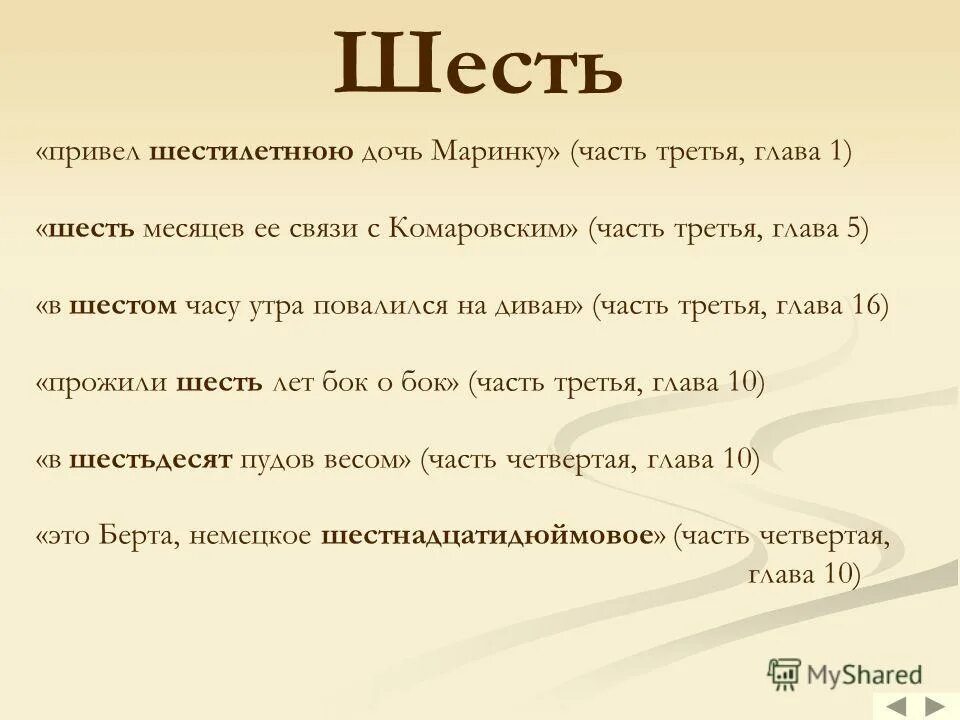 Шесть

«привел шестилетнюю дочь Маринку» (часть третья, глава 1)

«шесть месяцев ее связи с Комаровским» (часть третья, глава 5)

«в шестом часу утра повалился на диван» (часть третья, глава 16)

«прожили шесть лет бок о бок» (часть третья, глава 10)

«в шестьдесят пудов весом» (часть четвертая, глава 10)

«это Берта, немецкое шестнадцатидюймовое» (часть четвертая, глава 10)

MyShared